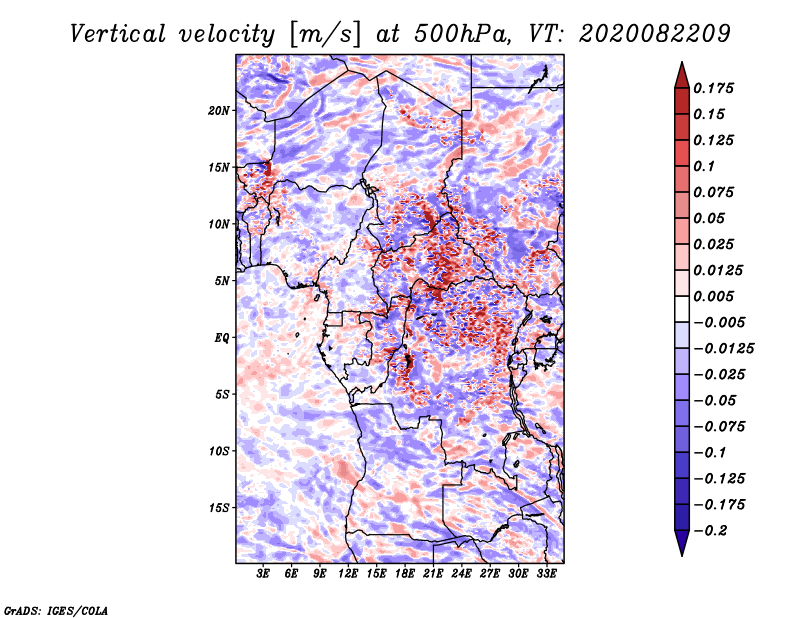 Vertical velocity [m/s] at 500hPa, VT: 2020082209

20N
15N
10N
5N
EQ
5S
10S
15S

3E 6E 9E 12E 15E 18E 21E 24E 27E 30E 33E

0.175
0.15
0.125
0.1
0.075
0.05
0.025
0.0125
0.005
−0.005
−0.0125
−0.025
−0.05
−0.075
−0.1
−0.125
−0.175
−0.2

GrADS: IGES/COLA